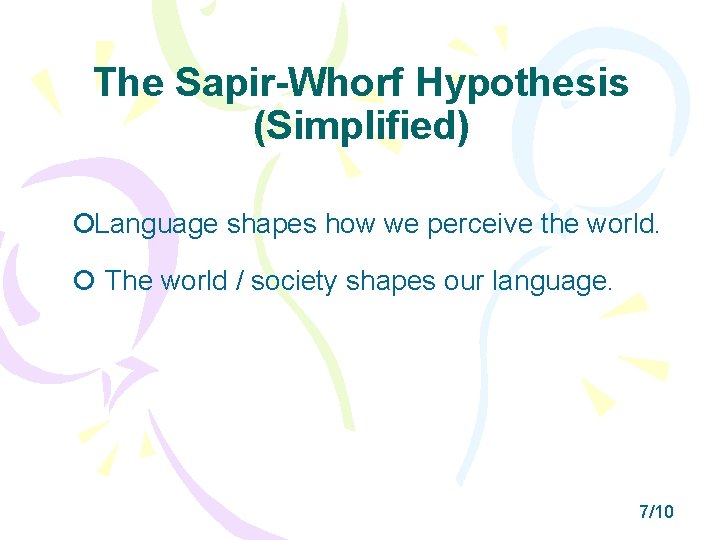 The Sapir-Whorf Hypothesis (Simplified)

Language shapes how we perceive the world.

The world / society shapes our language.

7/10